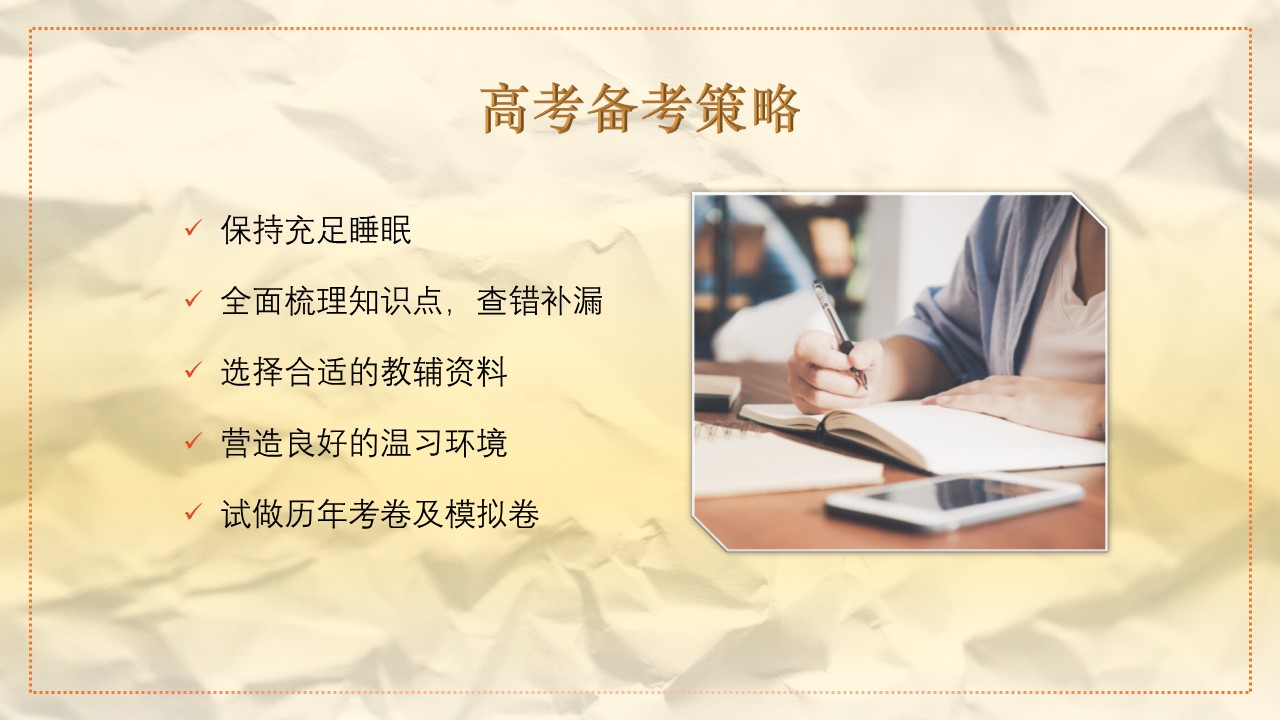 高考备考策略

✓ 保持充足睡眠

✓ 全面梳理知识点，查错补漏

✓ 选择合适的教辅资料

✓ 营造良好的温习环境

✓ 试做历年考卷及模拟卷